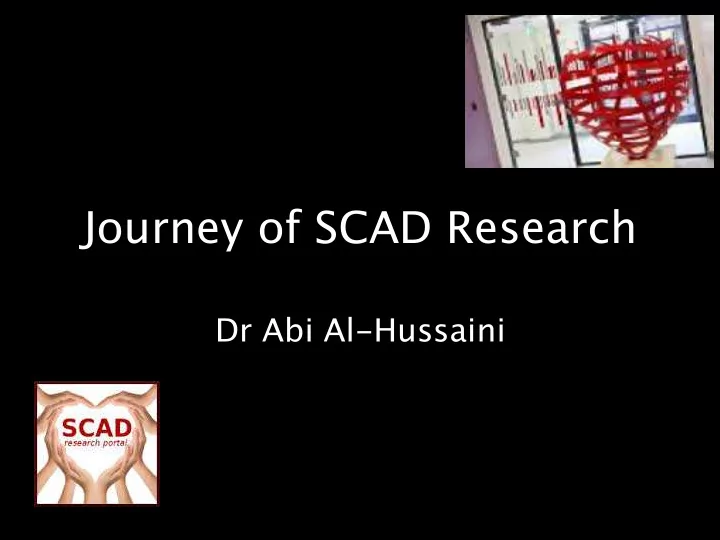 Journey of SCAD Research

Dr Abi Al-Hussaini

SCAD
research portal